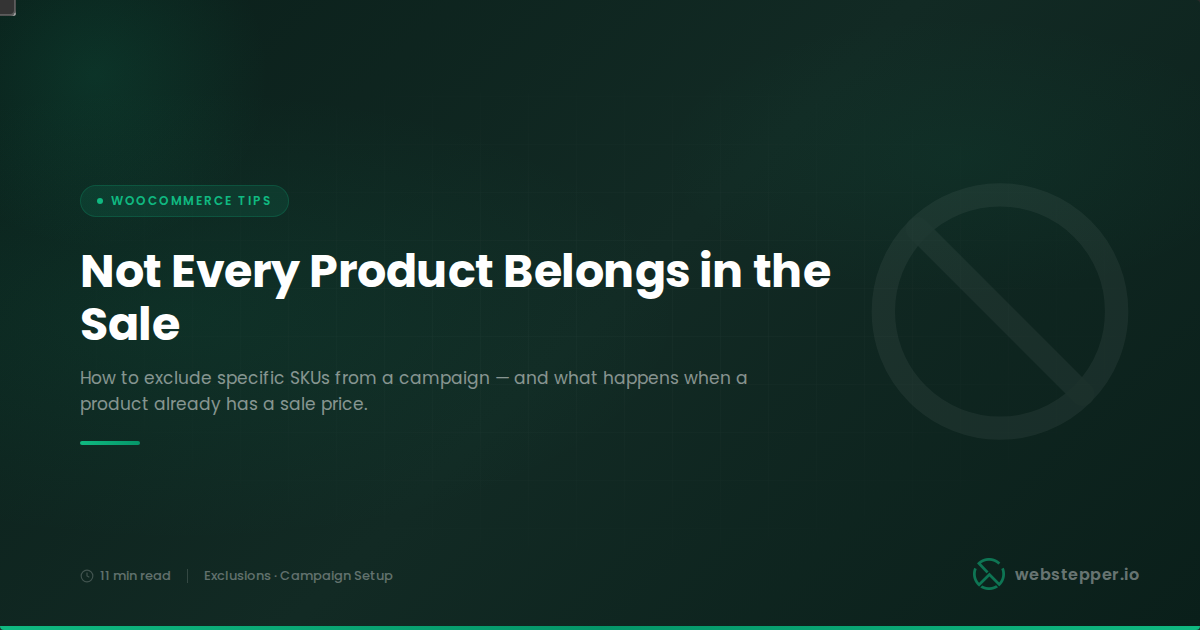 WOOCOMMERCE TIPS

Not Every Product Belongs in the Sale

How to exclude specific SKUs from a campaign — and what happens when a product already has a sale price.

11 min read | Exclusions · Campaign Setup

webstepper.io